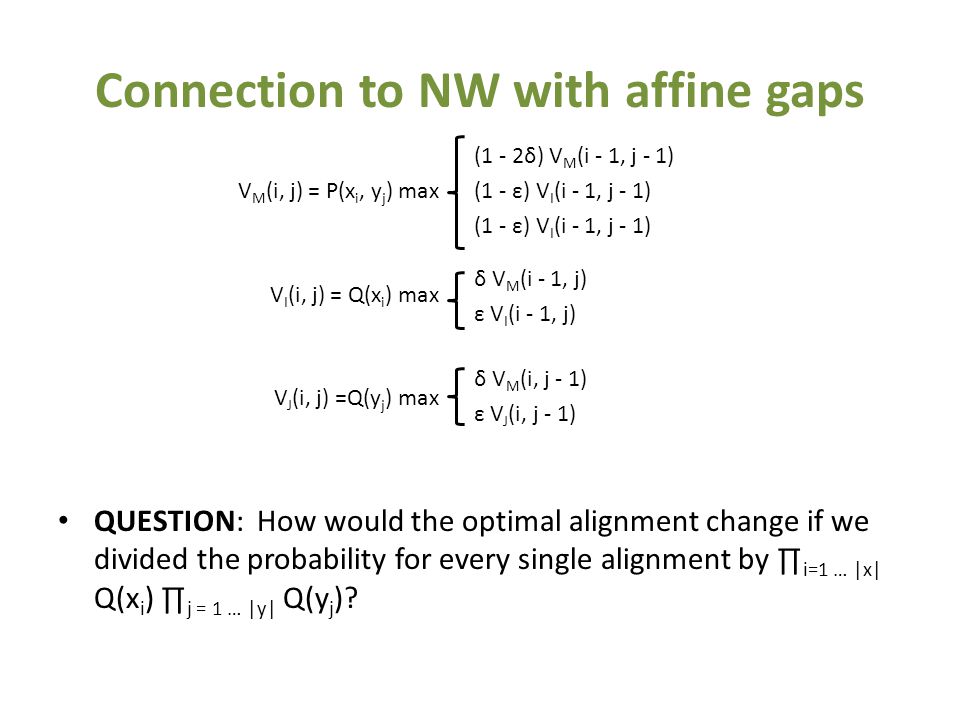 Connection to NW with affine gaps

$V_M(i, j) = P(x_i, y_j) \max \begin{cases} (1 - 2\delta) V_M(i - 1, j - 1) \\ (1 - \varepsilon) V_I(i - 1, j - 1) \\ (1 - \varepsilon) V_I(i - 1, j - 1) \end{cases}$

$V_I(i, j) = Q(x_i) \max \begin{cases} \delta V_M(i - 1, j) \\ \varepsilon V_I(i - 1, j) \end{cases}$

$V_J(i, j) = Q(y_j) \max \begin{cases} \delta V_M(i, j - 1) \\ \varepsilon V_J(i, j - 1) \end{cases}$

• QUESTION: How would the optimal alignment change if we divided the probability for every single alignment by $\prod_{i=1 \ldots |x|} Q(x_i) \prod_{j = 1 \ldots |y|} Q(y_j)$?